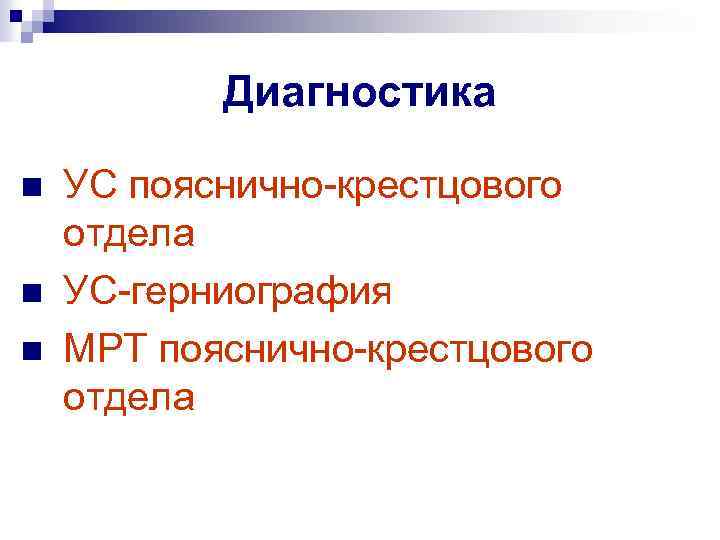 Диагностика

УС пояснично-крестцового отдела

УС-герниография

МРТ пояснично-крестцового отдела